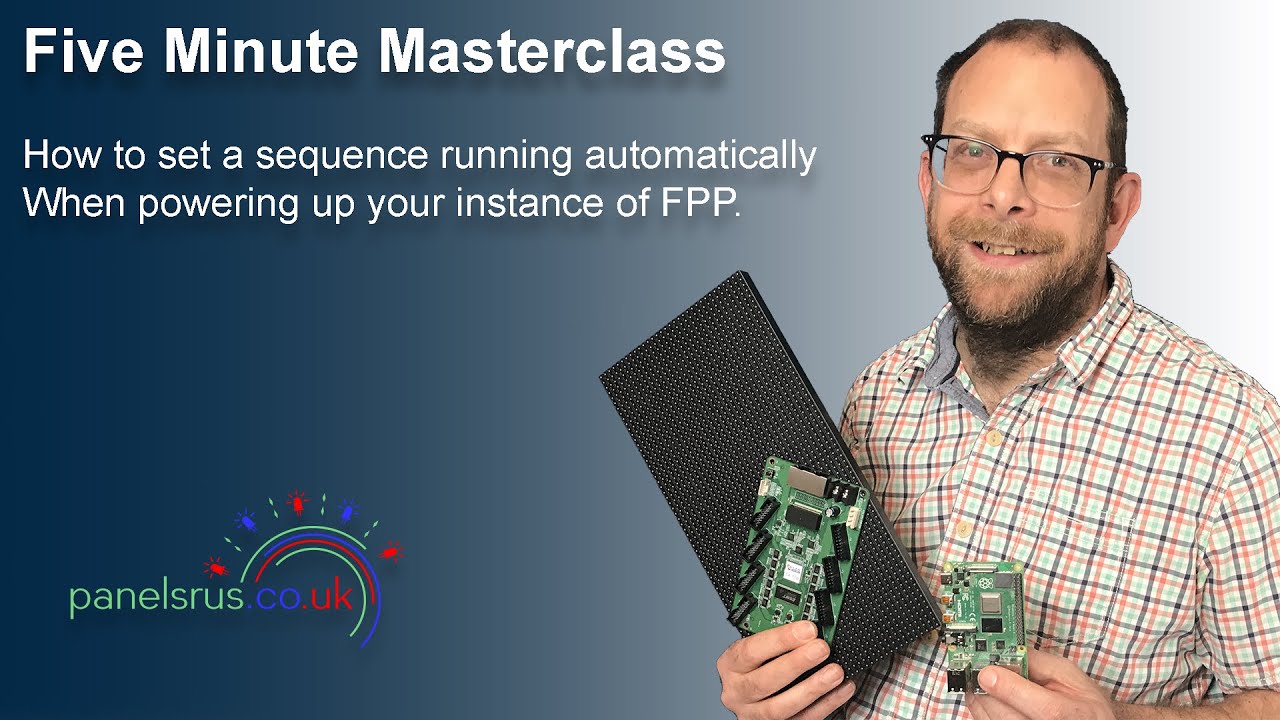 Five Minute Masterclass

How to set a sequence running automatically When powering up your instance of FPP.

panelsrus.co.uk